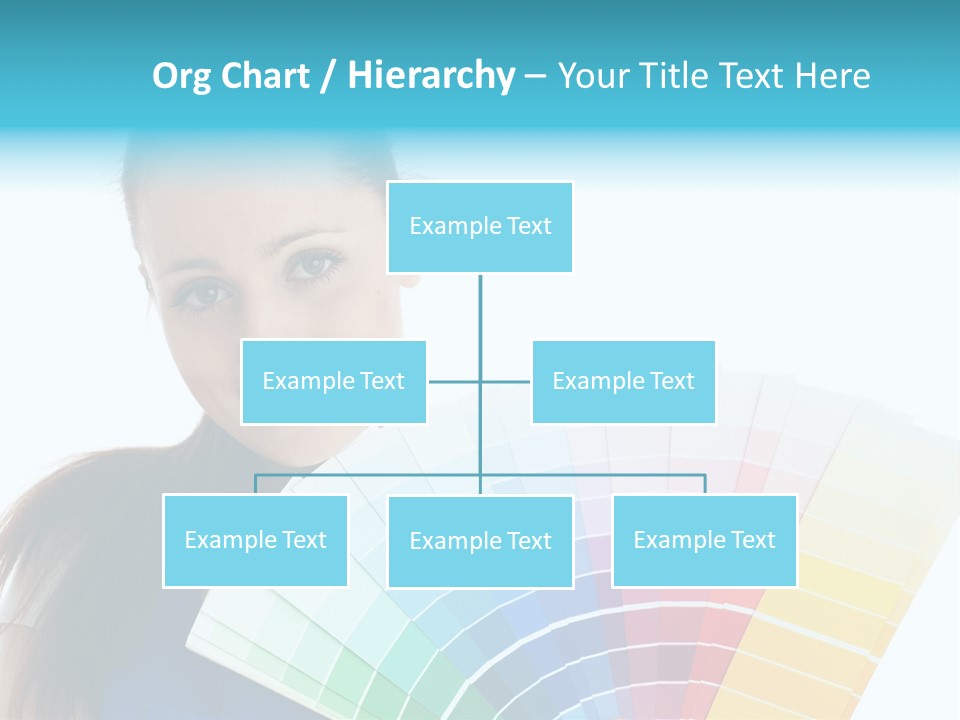 Org Chart / Hierarchy – Your Title Text Here

Example Text

Example Text

Example Text

Example Text

Example Text

Example Text